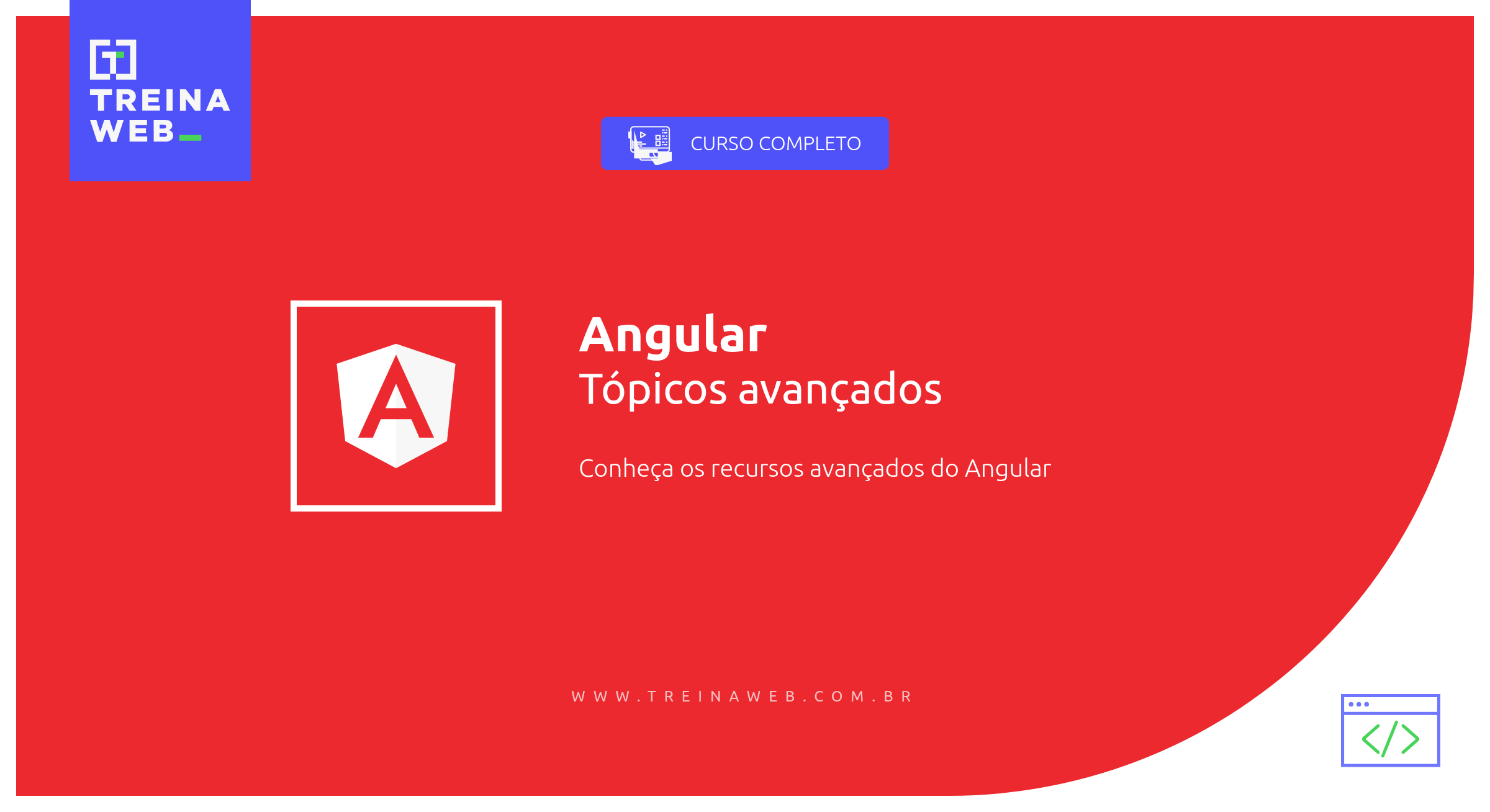 TREINA
WEB_

CURSO COMPLETO

A

Angular
Tópicos avançados

Conheça os recursos avançados do Angular

WWW.TREINAWEB.COM.BR

</>